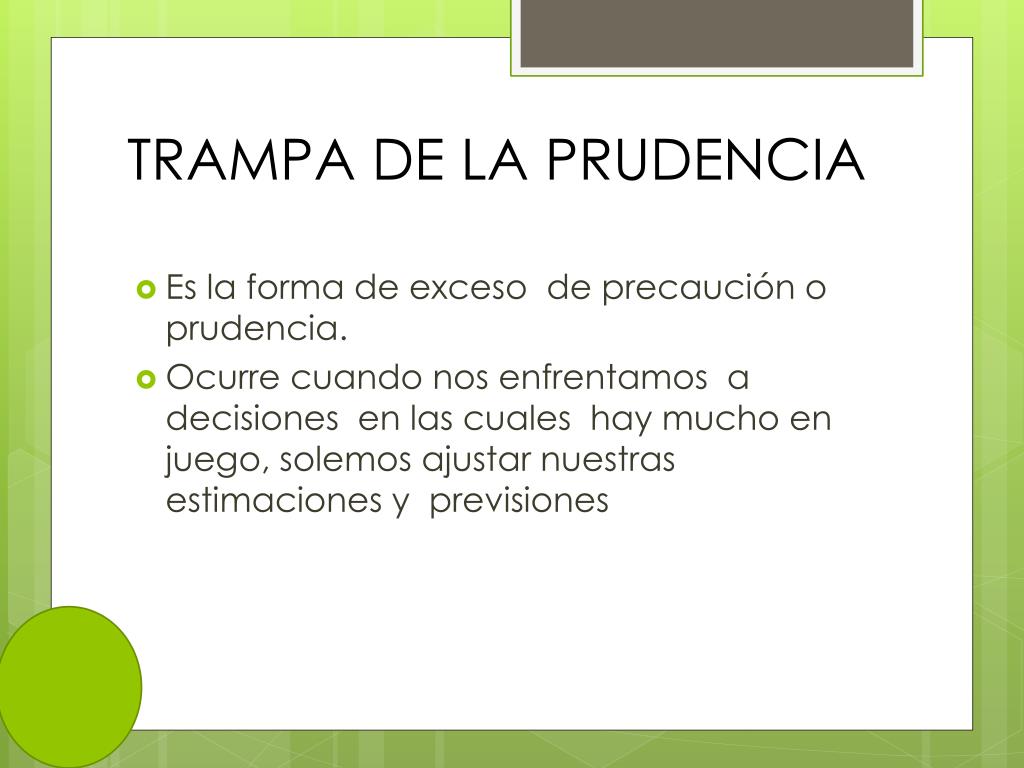 TRAMPA DE LA PRUDENCIA

Es la forma de exceso de precaución o prudencia.

Ocurre cuando nos enfrentamos a decisiones en las cuales hay mucho en juego, solemos ajustar nuestras estimaciones y previsiones